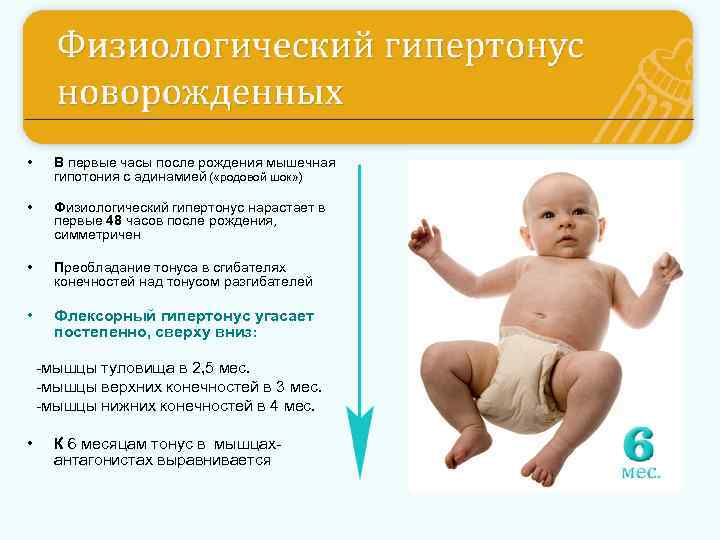 Физиологический гипертонус новорожденных

• В первые часы после рождения мышечная гипотония с адинамией («родовой шок»)

• Физиологический гипертонус нарастает в первые 48 часов после рождения, симметричен

• Преобладание тонуса в сгибателях конечностей над тонусом разгибателей

• Флексорный гипертонус угасает постепенно, сверху вниз:

-мышцы туловища в 2,5 мес.
-мышцы верхних конечностей в 3 мес.
-мышцы нижних конечностей в 4 мес.

• К 6 месяцам тонус в мышцах-антагонистах выравнивается

6 мес.